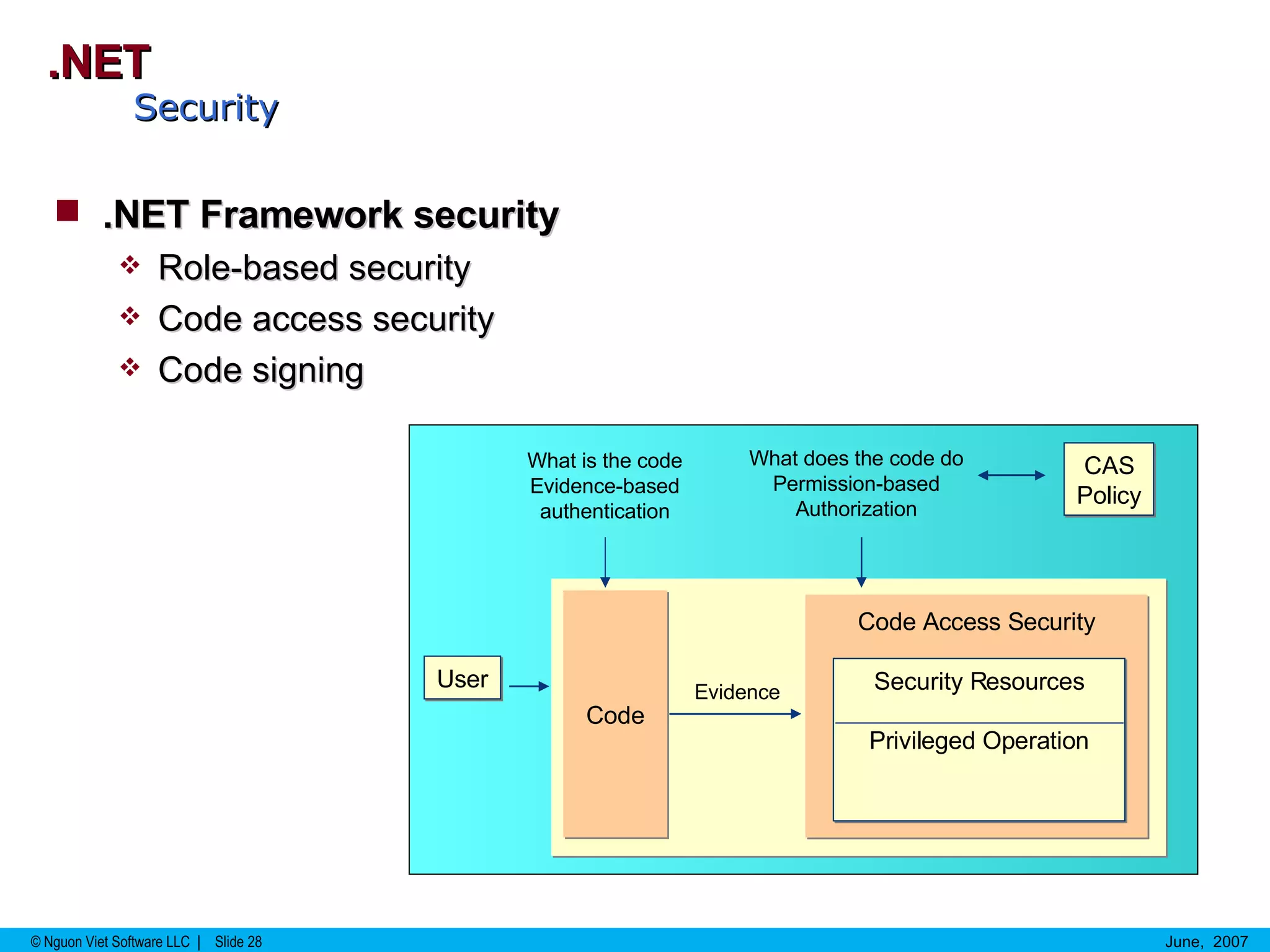 .NET
Security

■ .NET Framework security
❖ Role-based security
❖ Code access security
❖ Code signing

What is the code
Evidence-based
authentication

What does the code do
Permission-based
Authorization

CAS
Policy

User

Code

Evidence

Code Access Security

Security Resources

Privileged Operation

© Nguon Viet Software LLC | Slide 28

June, 2007